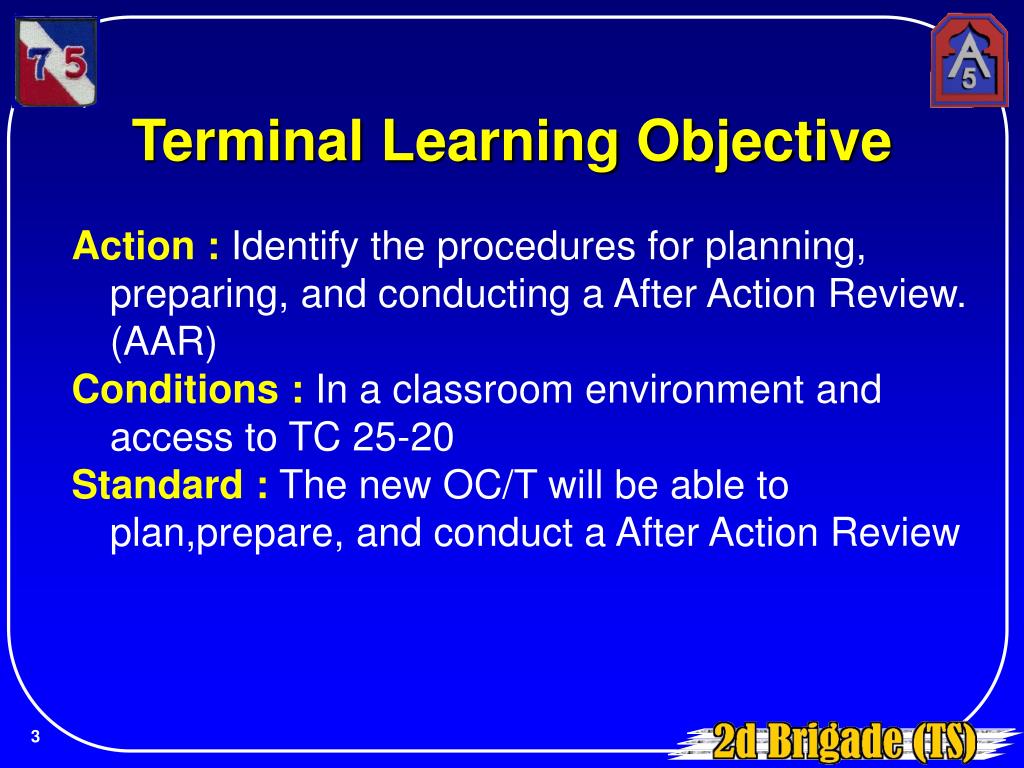 75

A
5

Terminal Learning Objective

Action : Identify the procedures for planning, preparing, and conducting a After Action Review. (AAR)

Conditions : In a classroom environment and access to TC 25-20

Standard : The new OC/T will be able to plan,prepare, and conduct a After Action Review

3

2d Brigade (TS)